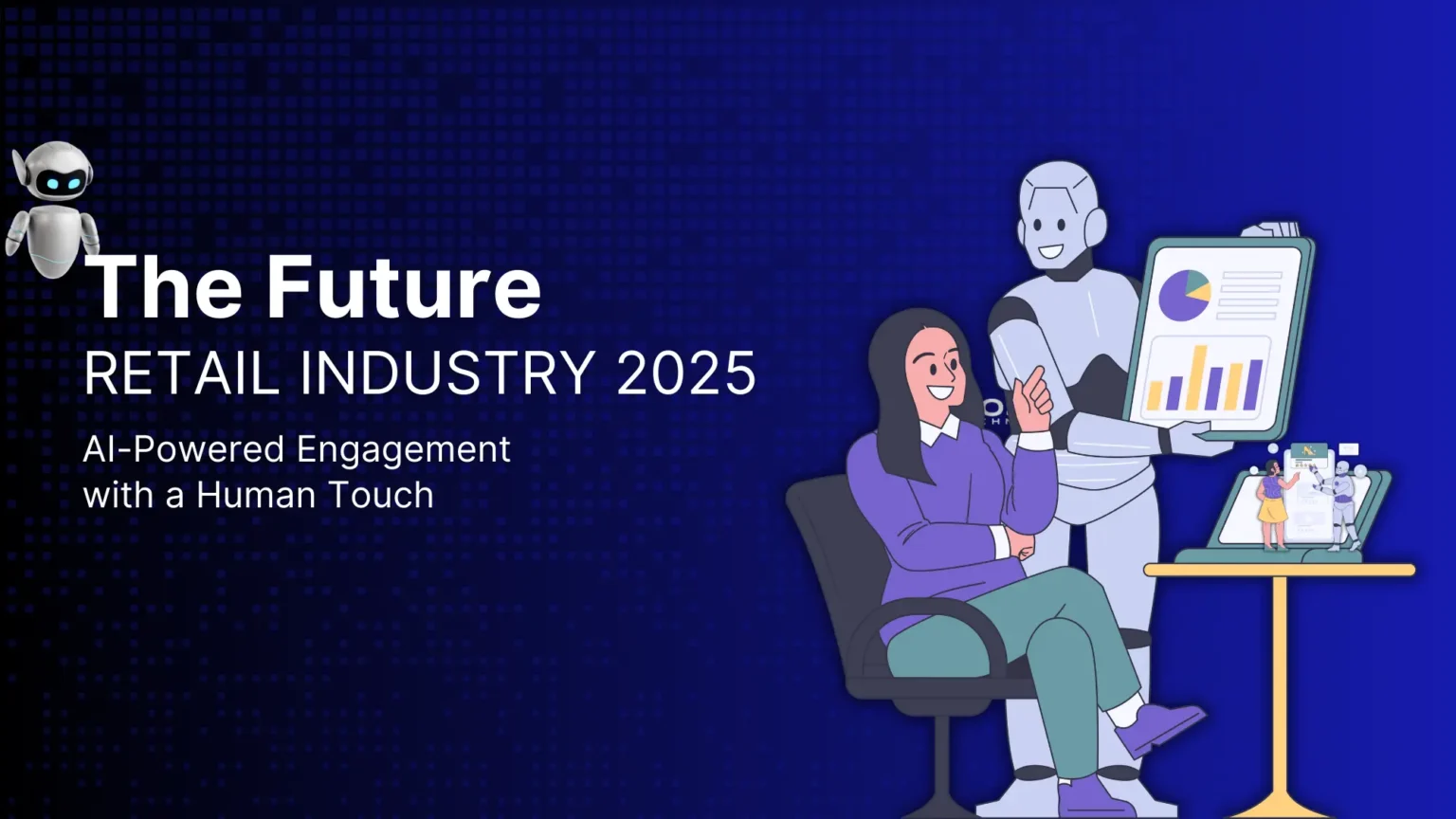 The Future
RETAIL INDUSTRY 2025

AI-Powered Engagement with a Human Touch